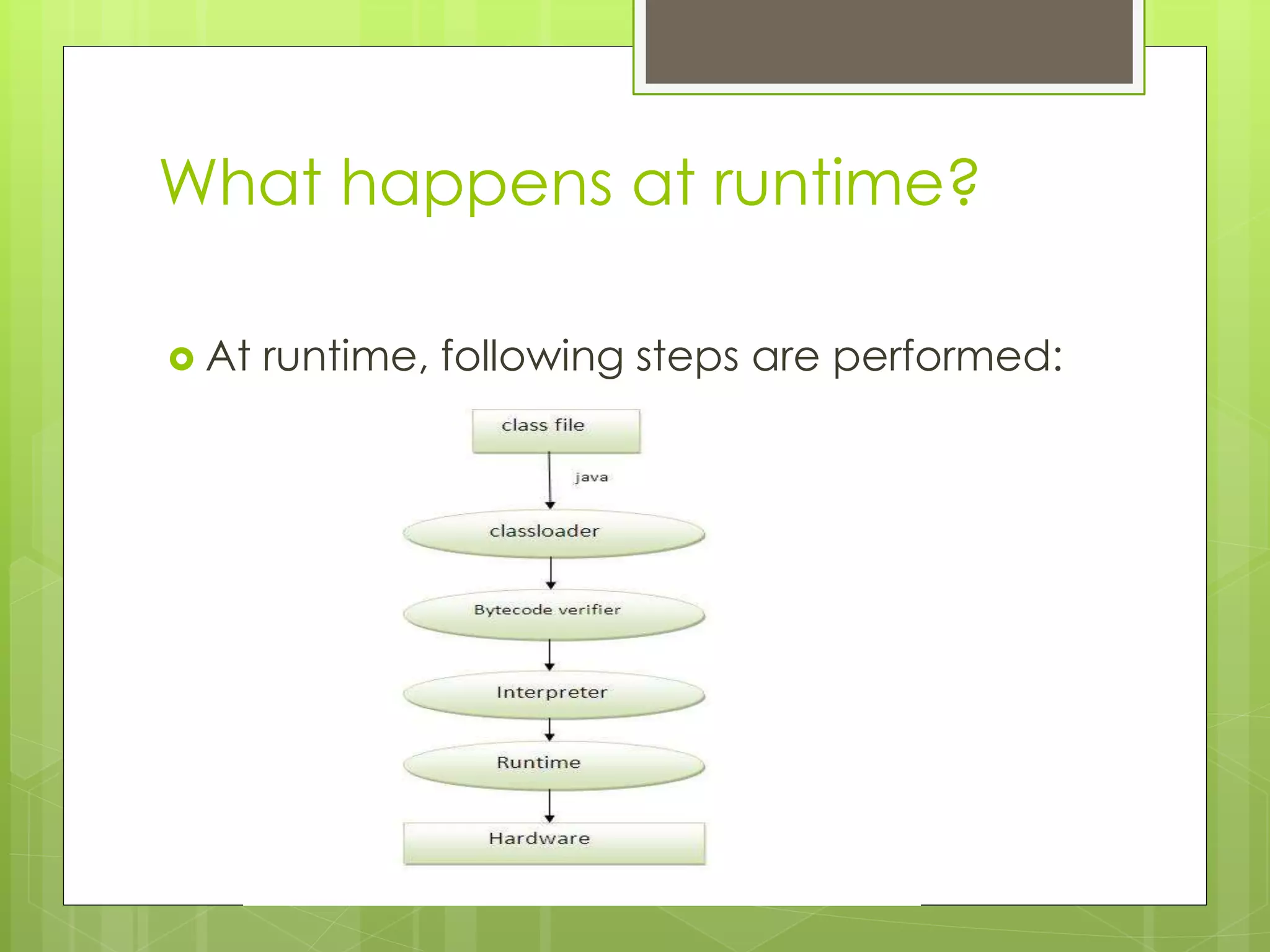 What happens at runtime?

At runtime, following steps are performed:

class file

java

classloader

Bytecode verifier

Interpreter

Runtime

Hardware